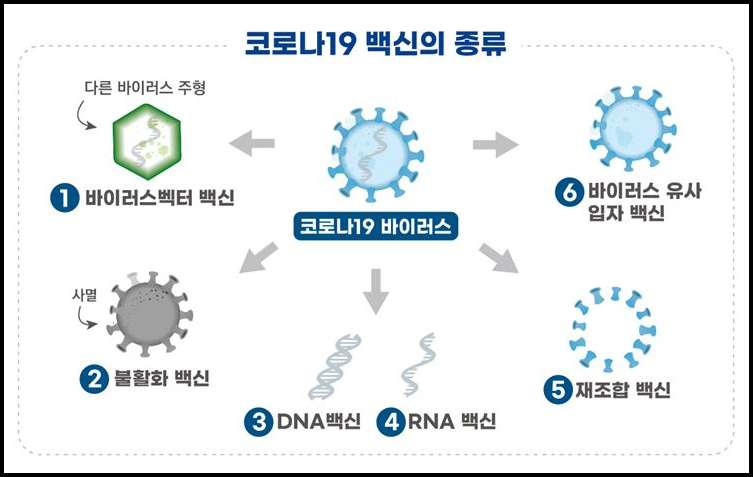 코로나19 백신의 종류

다른 바이러스 주형

1 바이러스벡터 백신

코로나19 바이러스

6 바이러스 유사 입자 백신

사멸

2 불활화 백신

3 DNA백신

4 RNA 백신

5 재조합 백신